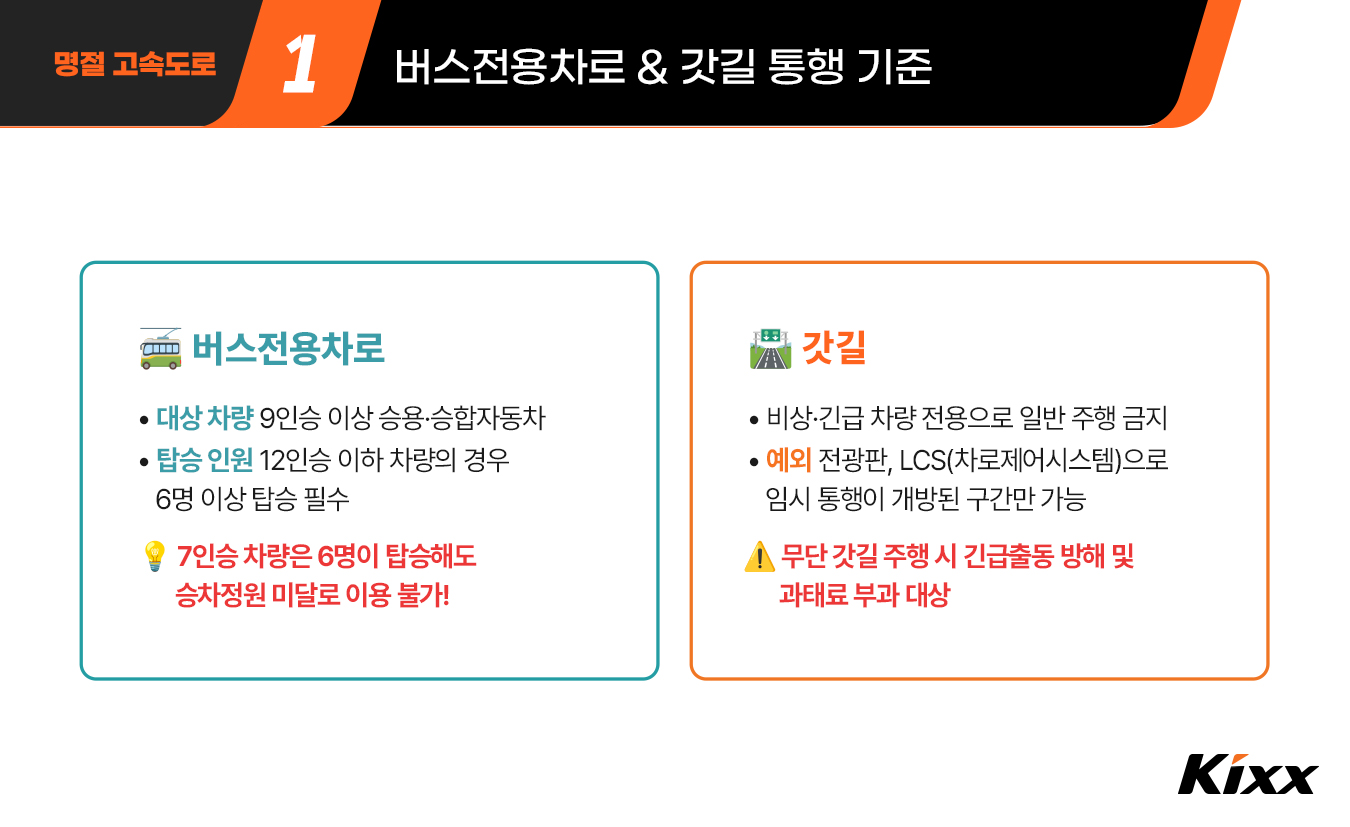 명절 고속도로 1 버스전용차로 & 갓길 통행 기준

버스전용차로

• 대상 차량 9인승 이상 승용·승합자동차
• 탑승 인원 12인승 이하 차량의 경우 6명 이상 탑승 필수

7인승 차량은 6명이 탑승해도 승차정원 미달로 이용 불가!

갓길

• 비상·긴급 차량 전용으로 일반 주행 금지
• 예외 전광판, LCS(차로제어시스템)으로 임시 통행이 개방된 구간만 가능

무단 갓길 주행 시 긴급출동 방해 및 과태료 부과 대상

Kixx